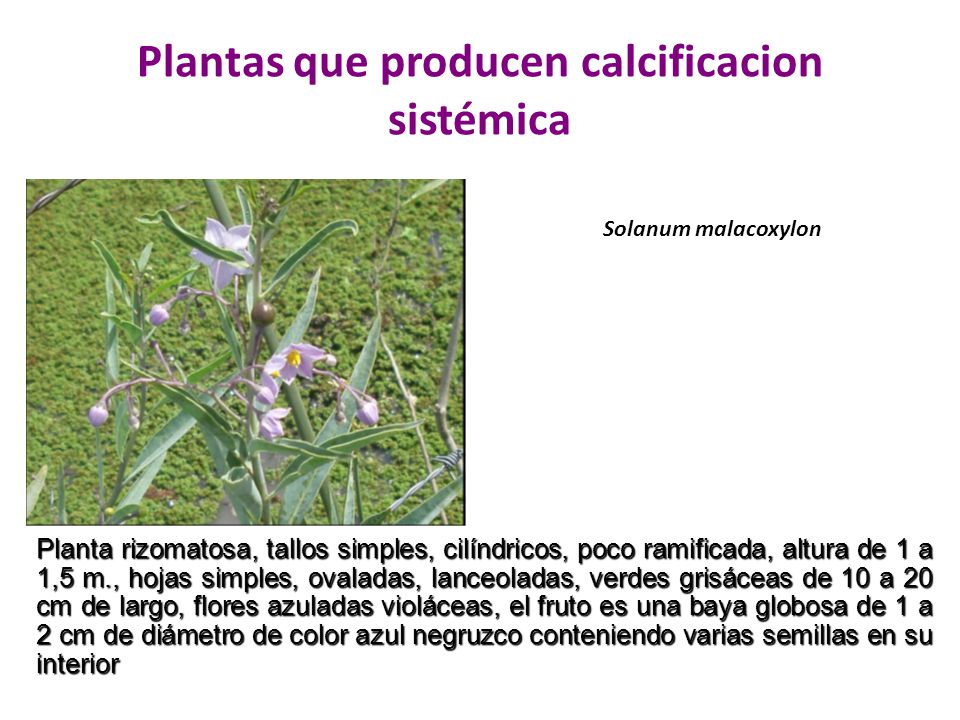 Plantas que producen calcificacion sistémica

Solanum malacoxylon

Planta rizomatosa, tallos simples, cilíndricos, poco ramificada, altura de 1 a 1,5 m., hojas simples, ovaladas, lanceoladas, verdes grisáceas de 10 a 20 cm de largo, flores azuladas violáceas, el fruto es una baya globosa de 1 a 2 cm de diámetro de color azul negruzco conteniendo varias semillas en su interior